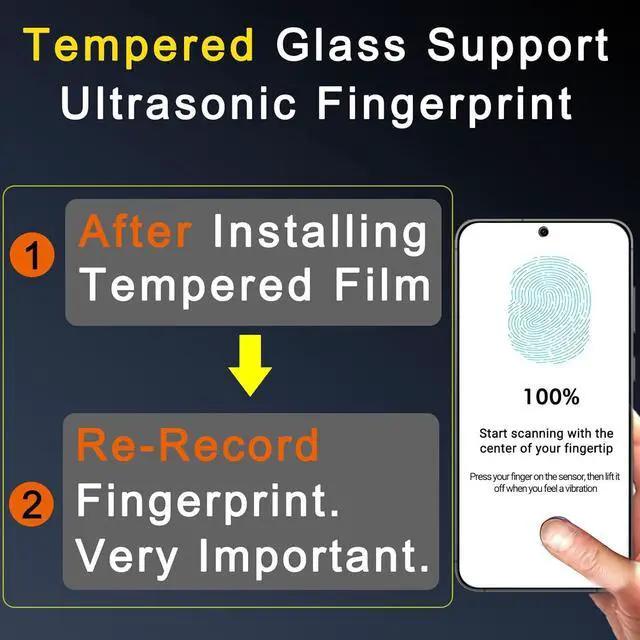 Tempered Glass Support Ultrasonic Fingerprint

1 After Installing Tempered Film

2 Re-Record Fingerprint. Very Important.

100%

Start scanning with the center of your fingertip

Press your finger on the sensor, then lift it off when you feel a vibration